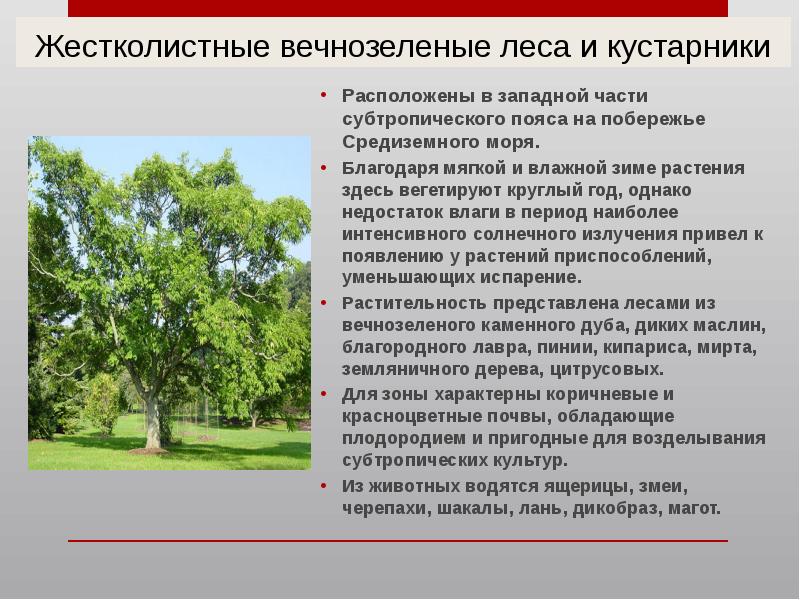 Жестколистные вечнозеленые леса и кустарники

• Расположены в западной части субтропического пояса на побережье Средиземного моря.
• Благодаря мягкой и влажной зиме растения здесь вегетируют круглый год, однако недостаток влаги в период наиболее интенсивного солнечного излучения привел к появлению у растений приспособлений, уменьшающих испарение.
• Растительность представлена лесами из вечнозеленого каменного дуба, диких маслин, благородного лавра, пинии, кипариса, мирта, земляничного дерева, цитрусовых.
• Для зоны характерны коричневые и красноцветные почвы, обладающие плодородием и пригодные для возделывания субтропических культур.
• Из животных водятся ящерицы, змеи, черепахи, шакалы, лань, дикобраз, магот.